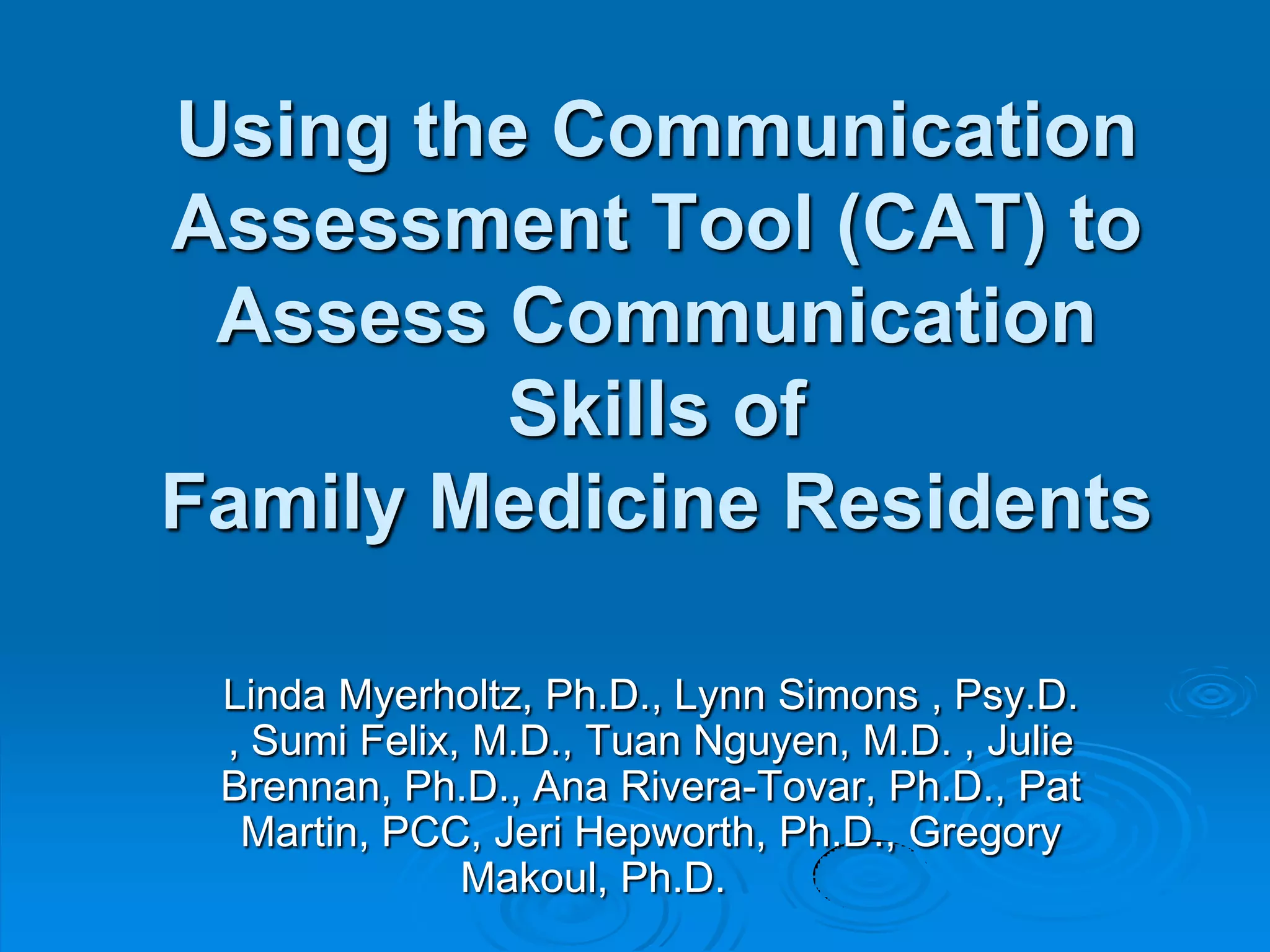 Using the Communication Assessment Tool (CAT) to Assess Communication Skills of Family Medicine Residents

Linda Myerholtz, Ph.D., Lynn Simons , Psy.D. , Sumi Felix, M.D., Tuan Nguyen, M.D. , Julie Brennan, Ph.D., Ana Rivera-Tovar, Ph.D., Pat Martin, PCC, Jeri Hepworth, Ph.D., Gregory Makoul, Ph.D.